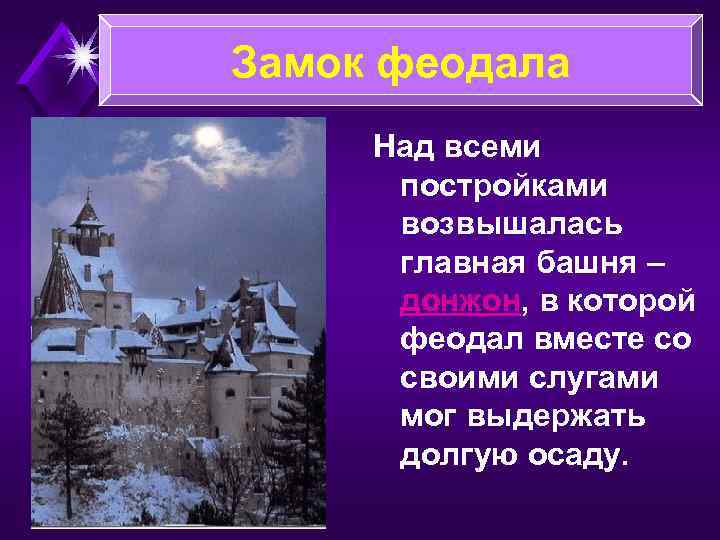 Замок феодала

Над всеми постройками возвышалась главная башня – донжон, в которой феодал вместе со своими слугами мог выдержать долгую осаду.